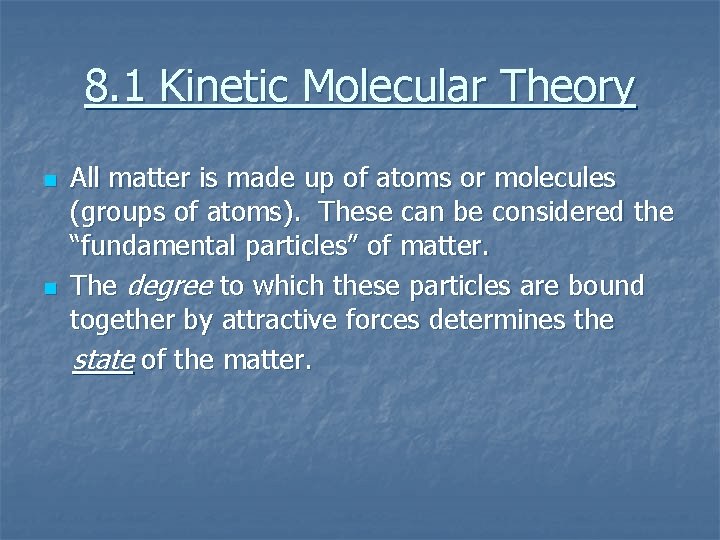 8.1 Kinetic Molecular Theory

All matter is made up of atoms or molecules (groups of atoms). These can be considered the “fundamental particles” of matter.

The degree to which these particles are bound together by attractive forces determines the state of the matter.